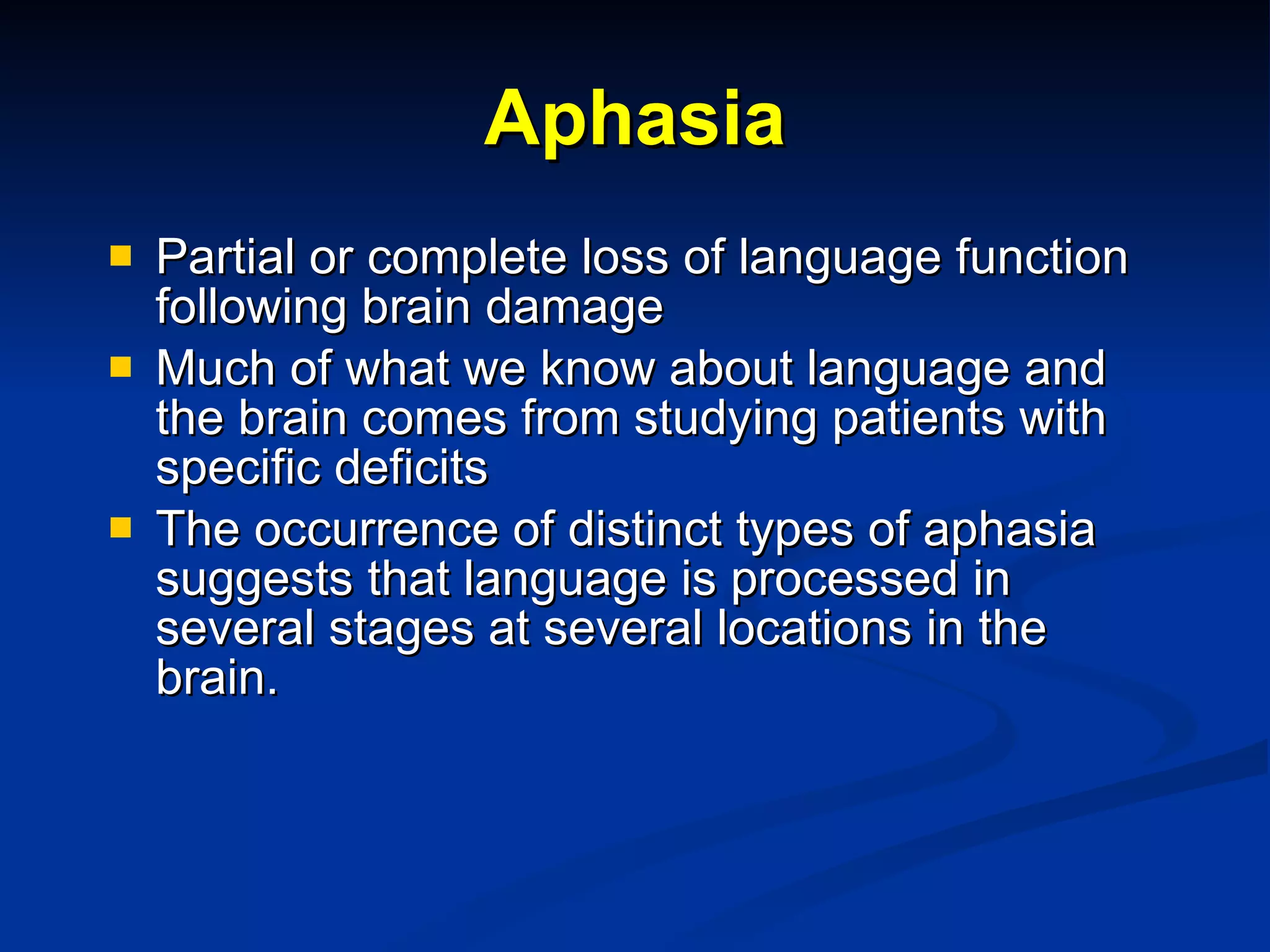 Aphasia

- Partial or complete loss of language function following brain damage
- Much of what we know about language and the brain comes from studying patients with specific deficits
- The occurrence of distinct types of aphasia suggests that language is processed in several stages at several locations in the brain.